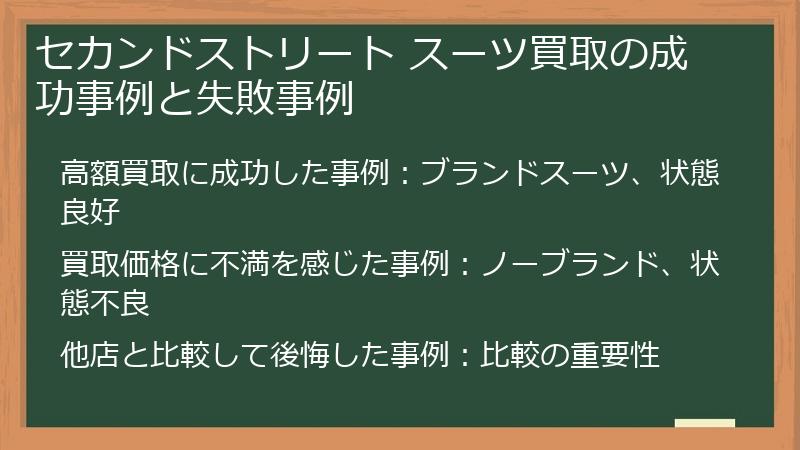 セカンドストリート スーツ買取の成功事例と失敗事例

高額買取に成功した事例：ブランドスーツ、状態良好

買取価格に不満を感じた事例：ノーブランド、状態不良

他店と比較して後悔した事例：比較の重要性